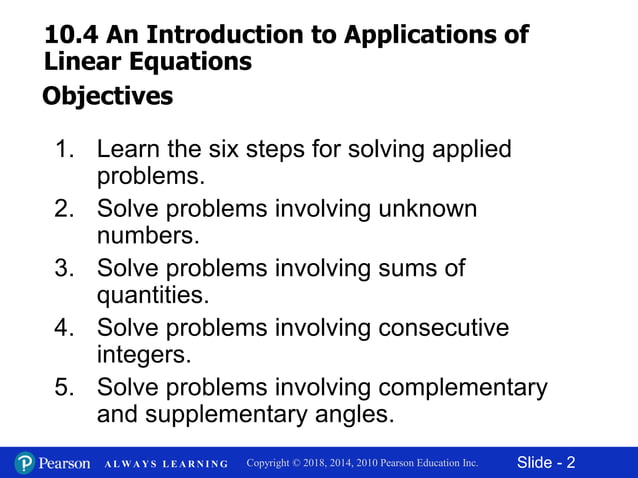 10.4 An Introduction to Applications of Linear Equations

Objectives

1. Learn the six steps for solving applied problems.
2. Solve problems involving unknown numbers.
3. Solve problems involving sums of quantities.
4. Solve problems involving consecutive integers.
5. Solve problems involving complementary and supplementary angles.

Pearson ALWAYS LEARNING Copyright © 2018, 2014, 2010 Pearson Education Inc. Slide - 2